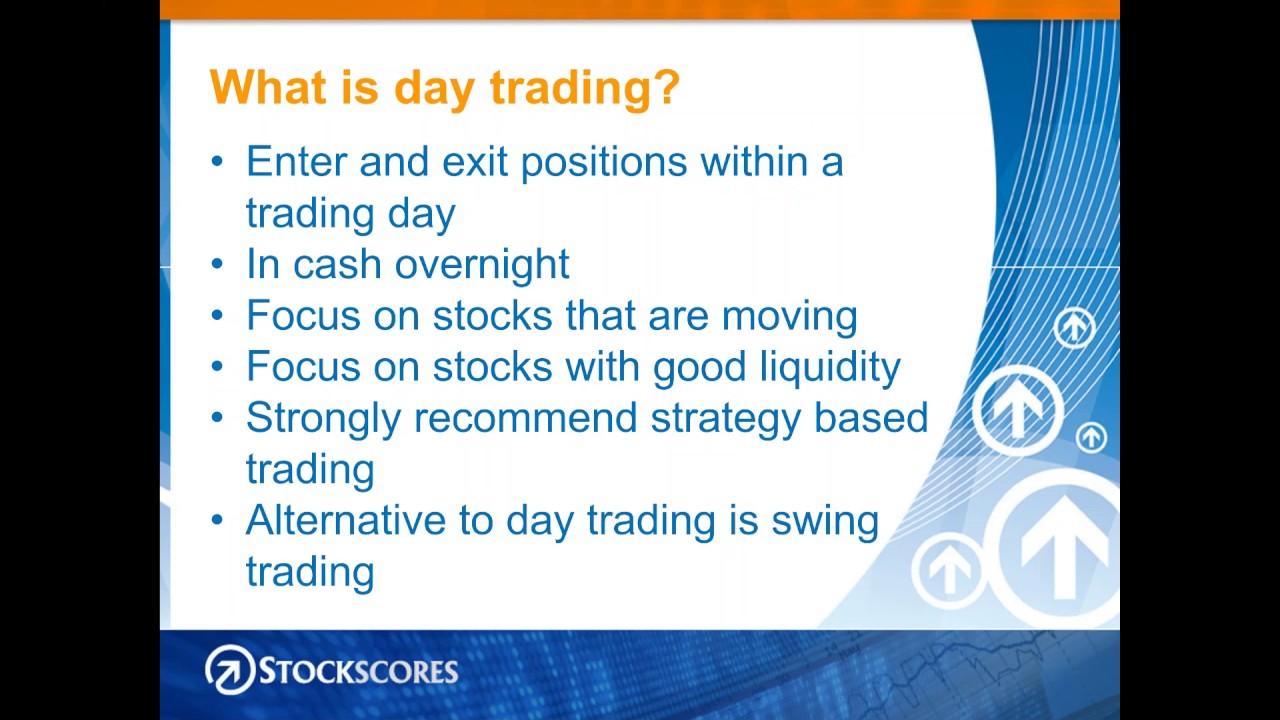 What is day trading?

• Enter and exit positions within a trading day
• In cash overnight
• Focus on stocks that are moving
• Focus on stocks with good liquidity
• Strongly recommend strategy based trading
• Alternative to day trading is swing trading

STOCKSCORES